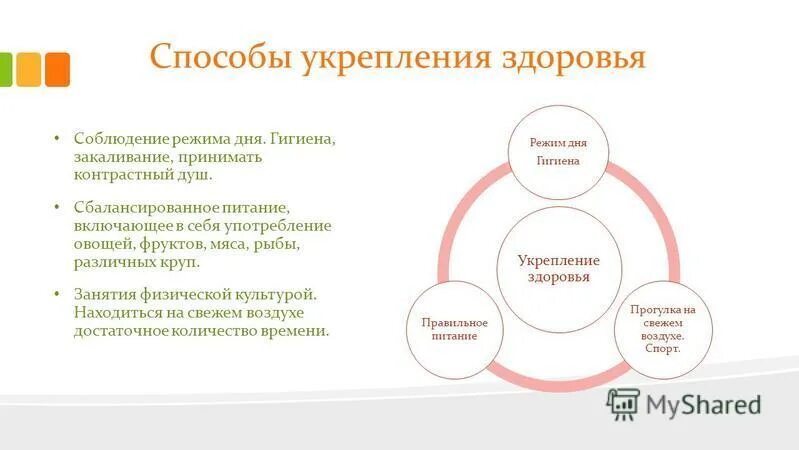 Способы укрепления здоровья

• Соблюдение режима дня. Гигиена, закаливание, принимать контрастный душ.

• Сбалансированное питание, включающее в себя употребление овощей, фруктов, мяса, рыбы, различных круп.

• Занятия физической культурой. Находиться на свежем воздухе достаточное количество времени.

Режим дня
Гигиена

Укрепление здоровья

Правильное питание

Прогулка на свежем воздухе. Спорт.

MyShared